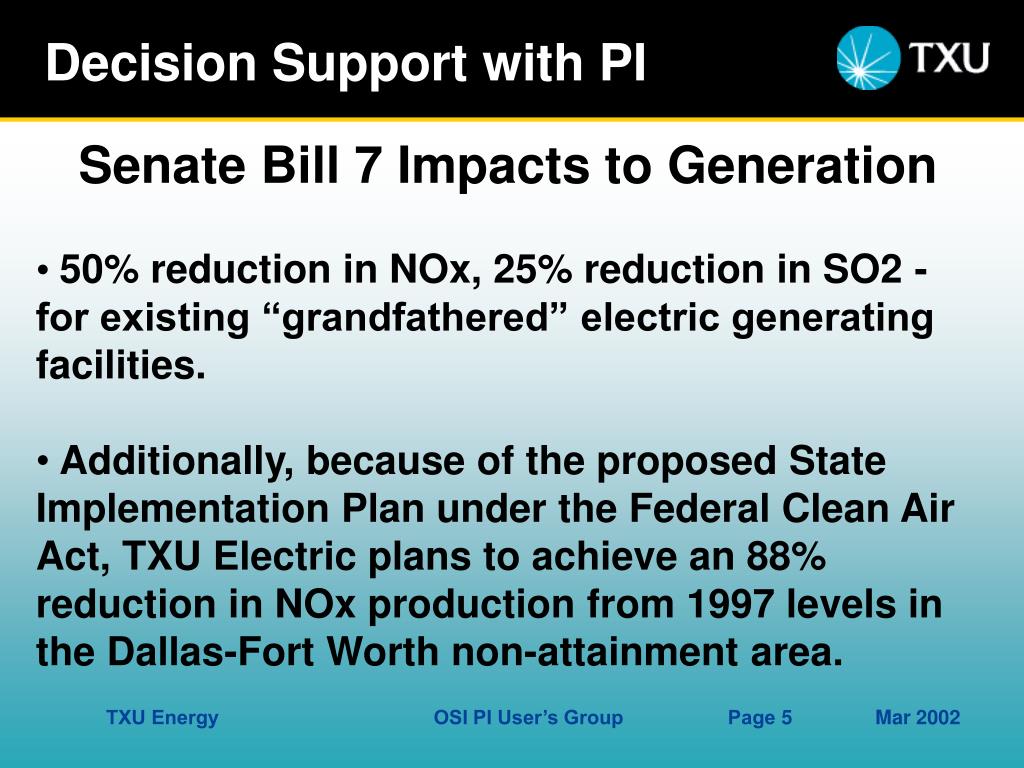 Decision Support with PI

TXU

Senate Bill 7 Impacts to Generation

• 50% reduction in NOx, 25% reduction in SO2 - for existing “grandfathered” electric generating facilities.

• Additionally, because of the proposed State Implementation Plan under the Federal Clean Air Act, TXU Electric plans to achieve an 88% reduction in NOx production from 1997 levels in the Dallas-Fort Worth non-attainment area.

TXU Energy OSI PI User’s Group Page 5 Mar 2002